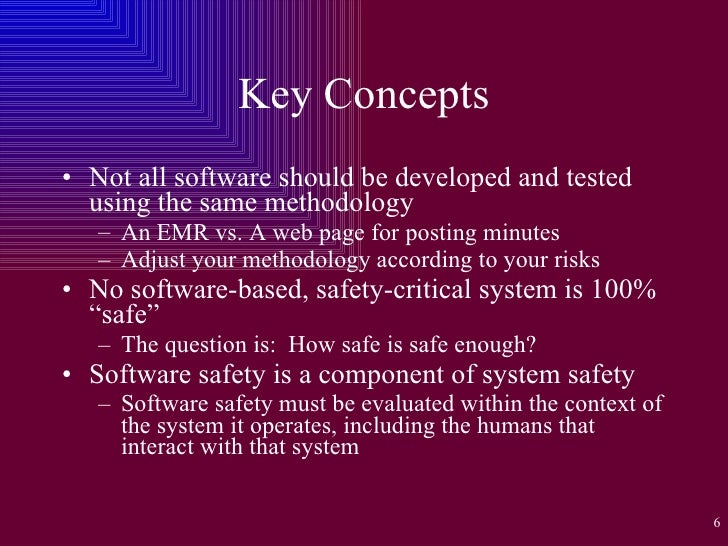 Key Concepts

• Not all software should be developed and tested using the same methodology
– An EMR vs. A web page for posting minutes
– Adjust your methodology according to your risks
• No software-based, safety-critical system is 100% “safe”
– The question is: How safe is safe enough?
• Software safety is a component of system safety
– Software safety must be evaluated within the context of the system it operates, including the humans that interact with that system

6